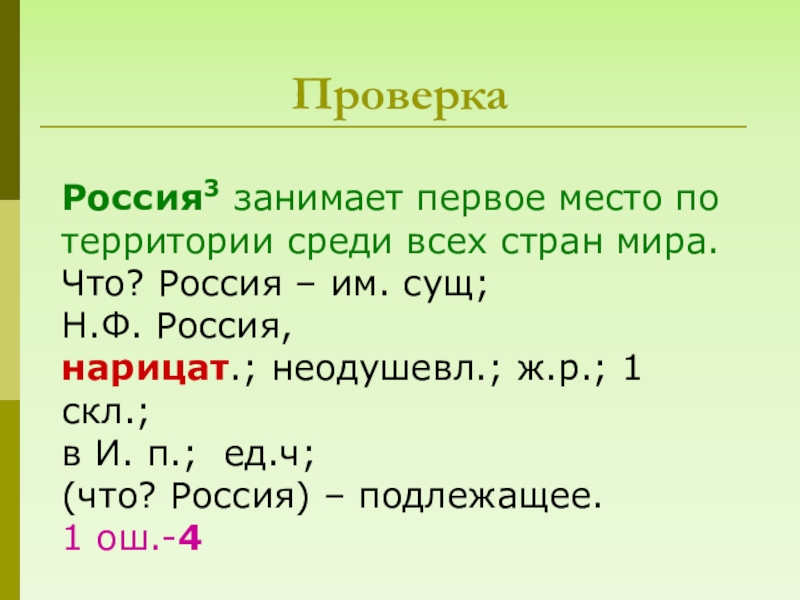 Проверка

Россия$^3$ занимает первое место по территории среди всех стран мира.
Что? Россия – им. сущ;
Н.Ф. Россия,
нарицат.; неодушевл.; ж.р.; 1 скл.;
в И. п.; ед.ч;
(что? Россия) – подлежащее.
1 ош.-4